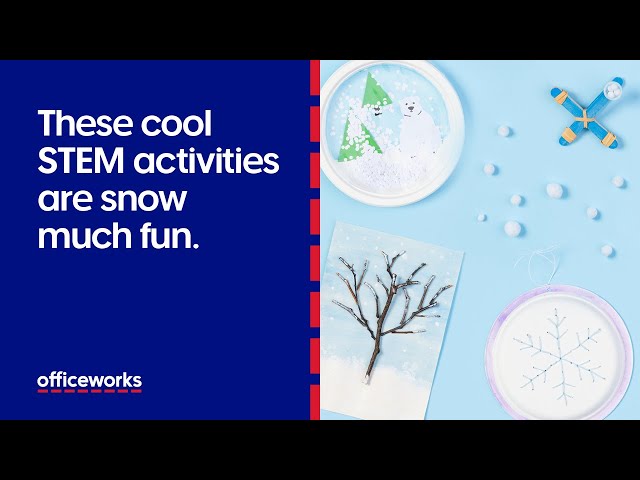 These cool STEM activities are snow much fun.

officeworks